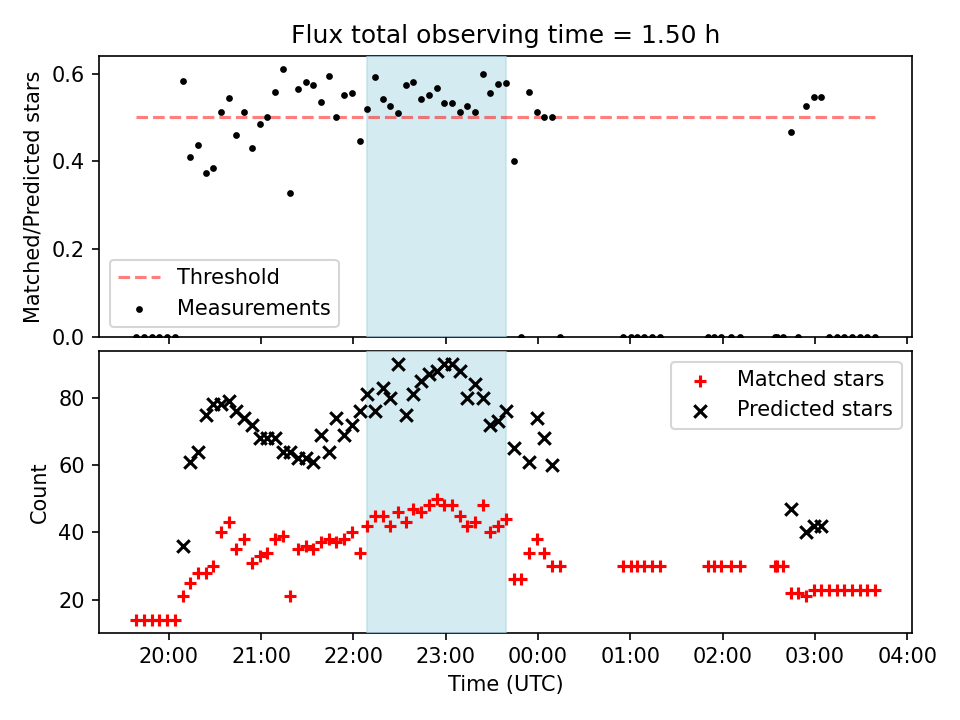 Flux total observing time = 1.50 h

Matched/Predicted stars

0.6
0.4
0.2
0.0

Threshold
Measurements

Count

80
60
40
20

Matched stars
Predicted stars

20:00 21:00 22:00 23:00 00:00 01:00 02:00 03:00 04:00

Time (UTC)